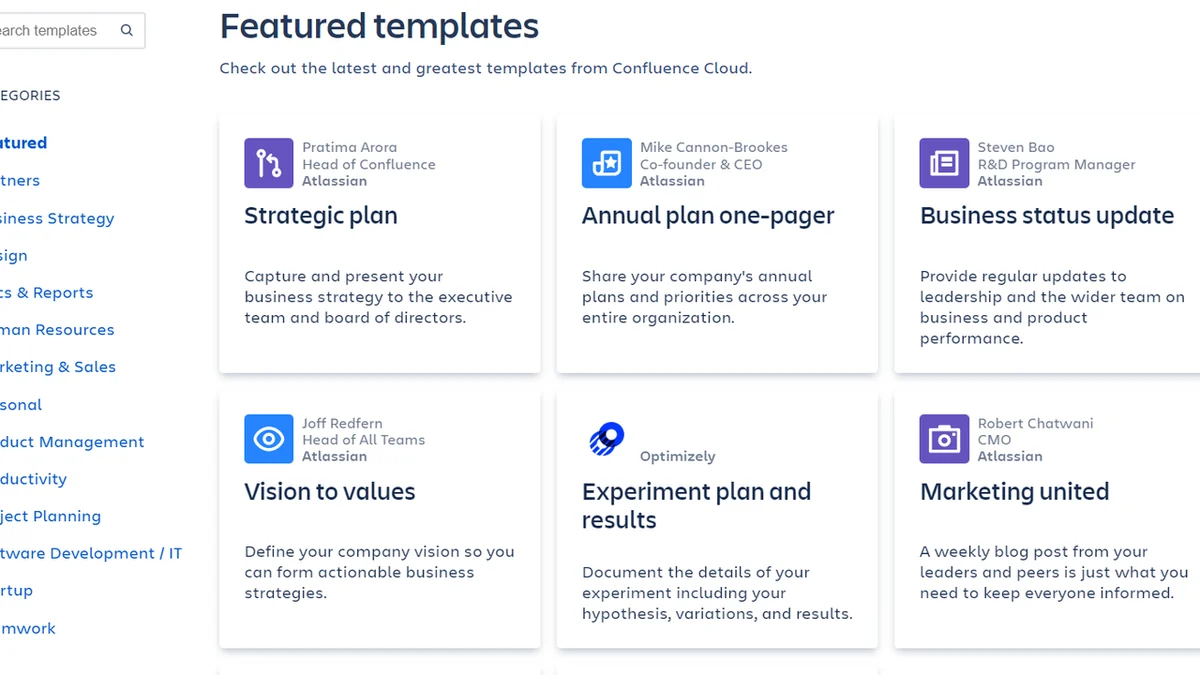 earch templates

EGORIES

atured
tners
siness Strategy
sign
cs & Reports
man Resources
rketing & Sales
sonal
duct Management
ductivity
ject Planning
tware Development / IT
rtup
mwork

Featured templates

Check out the latest and greatest templates from Confluence Cloud.

Pratima Arora
Head of Confluence
Atlassian

Strategic plan

Capture and present your business strategy to the executive team and board of directors.

Mike Cannon-Brookes
Co-founder & CEO
Atlassian

Annual plan one-pager

Share your company's annual plans and priorities across your entire organization.

Steven Bao
R&D Program Manager
Atlassian

Business status update

Provide regular updates to leadership and the wider team on business and product performance.

Joff Redfern
Head of All Teams
Atlassian

Vision to values

Define your company vision so you can form actionable business strategies.

Optimizely

Experiment plan and results

Document the details of your experiment including your hypothesis, variations, and results.

Robert Chatwani
CMO
Atlassian

Marketing united

A weekly blog post from your leaders and peers is just what you need to keep everyone informed.